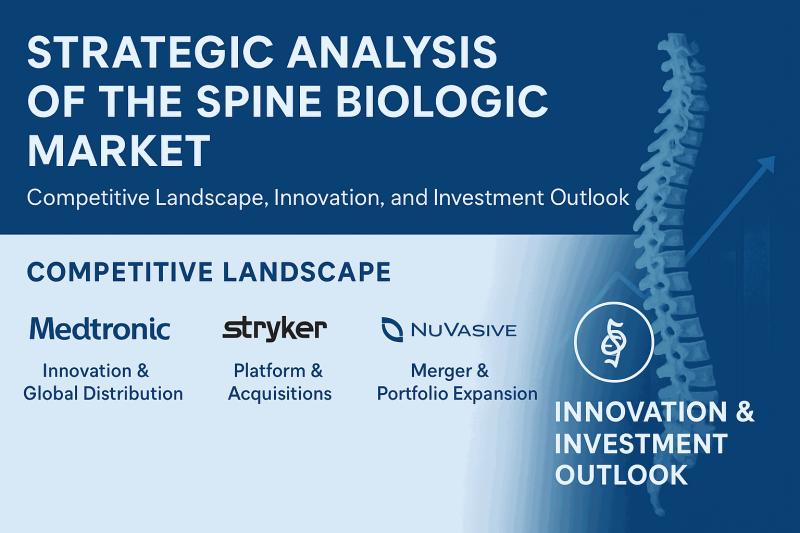 STRATEGIC ANALYSIS OF THE SPINE BIOLOGIC MARKET

Competitive Landscape, Innovation, and Investment Outlook

COMPETITIVE LANDSCAPE

Medtronic
Innovation & Global Distribution

stryker
Platform & Acquisitions

NUVASIVE
Merger & Portfolio Expansion

INNOVATION & INVESTMENT OUTLOOK